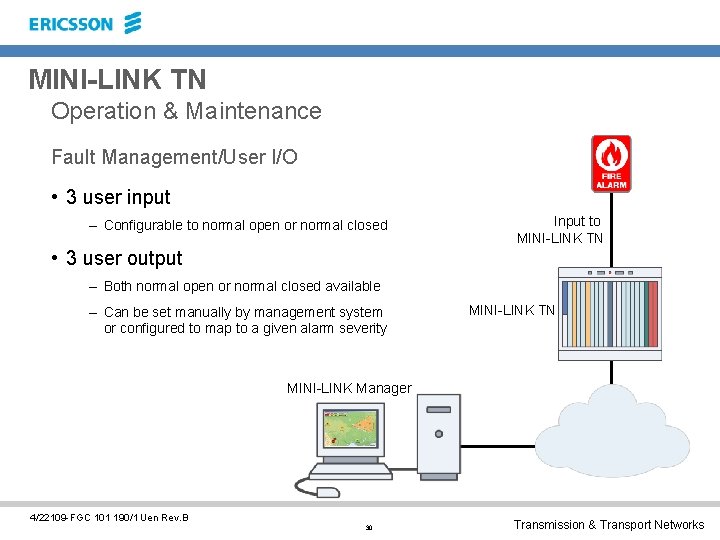 ERICSSON

MINI-LINK TN

Operation & Maintenance

Fault Management/User I/O

• 3 user input

– Configurable to normal open or normal closed

• 3 user output

– Both normal open or normal closed available

– Can be set manually by management system or configured to map to a given alarm severity

FIRE ALARM

Input to MINI-LINK TN

MINI-LINK TN

MINI-LINK Manager

4/22109-FGC 101 190/1 Uen Rev.B

30

Transmission & Transport Networks